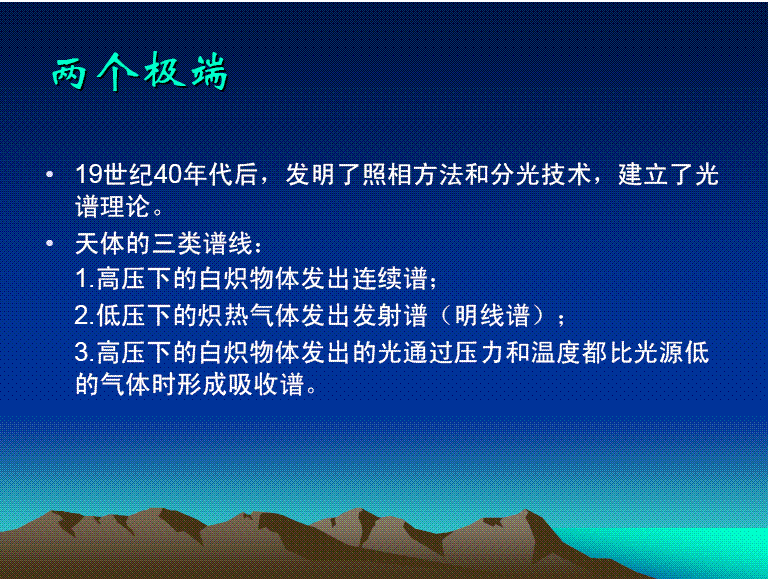 两个极端

• 19世纪40年代后，发明了照相方法和分光技术，建立了光谱理论。

• 天体的三类谱线：
1.高压下的白炽物体发出连续谱；
2.低压下的炽热气体发出发射谱（明线谱）；
3.高压下的白炽物体发出的光通过压力和温度都比光源低的气体时形成吸收谱。